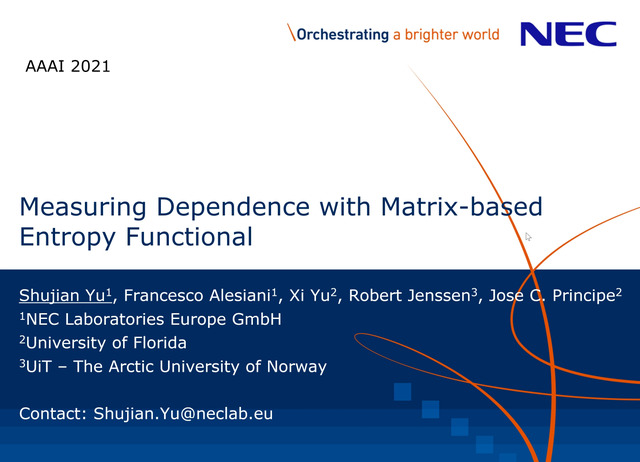 \Orchestrating a brighter world NEC

AAAI 2021

Measuring Dependence with Matrix-based Entropy Functional

Shujian Yu$^1$, Francesco Alesiani$^1$, Xi Yu$^2$, Robert Jenssen$^3$, Jose C. Principe$^2$
$^1$NEC Laboratories Europe GmbH
$^2$University of Florida
$^3$UiT – The Arctic University of Norway

Contact: Shujian.Yu@neclab.eu